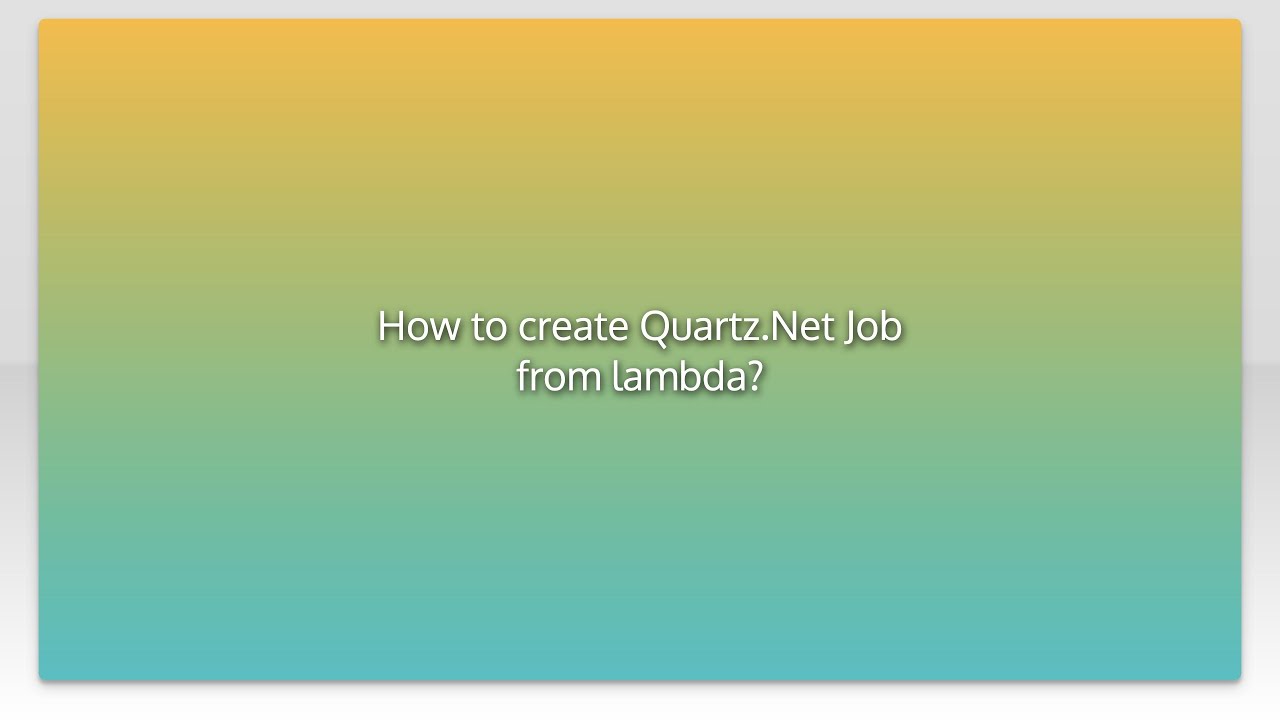 How to create Quartz.Net Job from lambda?